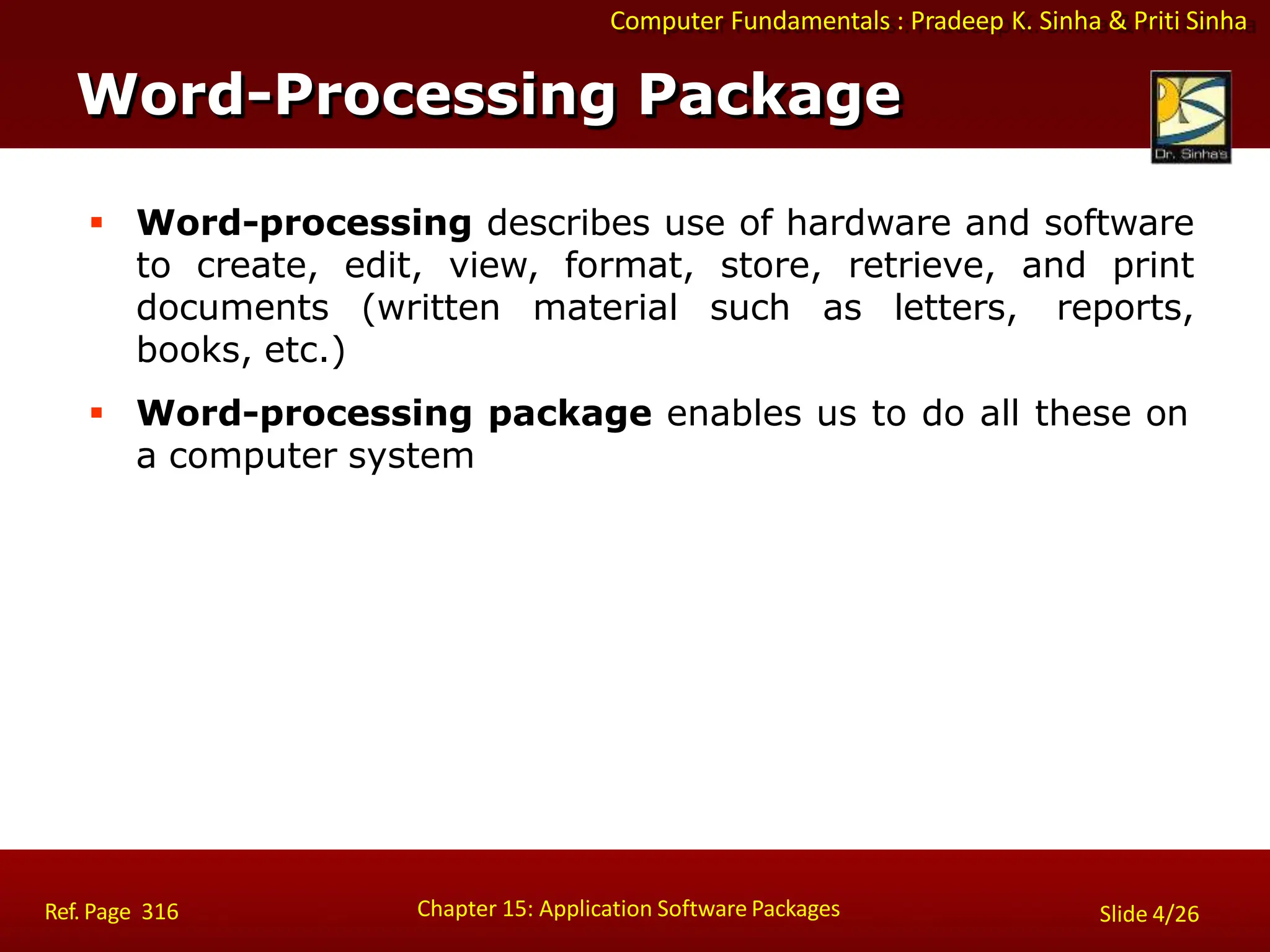 Computer Fundamentals : Pradeep K. Sinha & Priti Sinha

Word-Processing Package

Dr. Sinha's

▪ Word-processing describes use of hardware and software to create, edit, view, format, store, retrieve, and print documents (written material such as letters, reports, books, etc.)

▪ Word-processing package enables us to do all these on a computer system

Ref. Page 316

Chapter 15: Application Software Packages

Slide 4/26